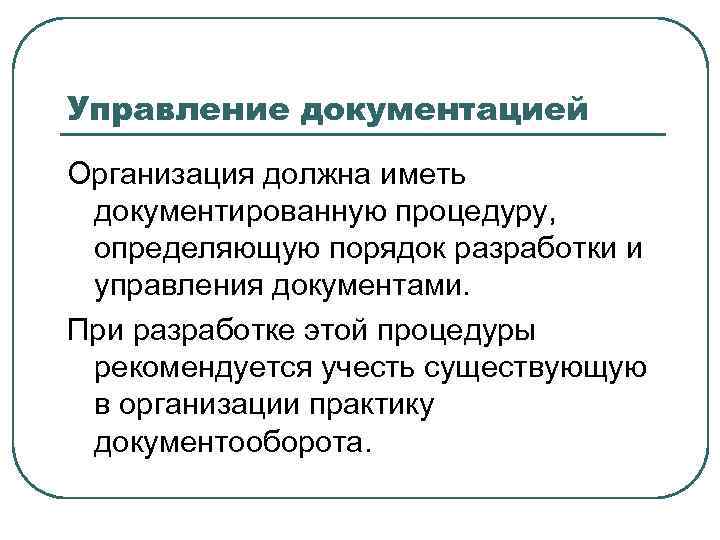 Управление документацией

Организация должна иметь документированную процедуру, определяющую порядок разработки и управления документами.

При разработке этой процедуры рекомендуется учесть существующую в организации практику документооборота.